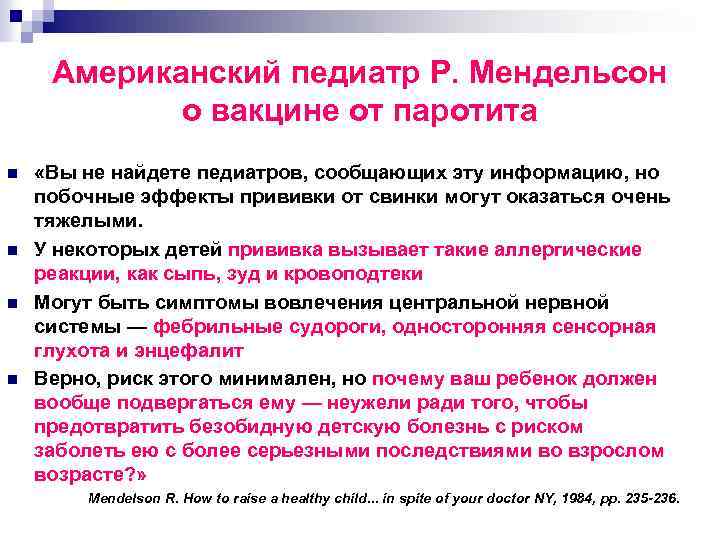 Американский педиатр Р. Мендельсон о вакцине от паротита

«Вы не найдете педиатров, сообщающих эту информацию, но побочные эффекты прививки от свинки могут оказаться очень тяжелыми.

У некоторых детей прививка вызывает такие аллергические реакции, как сыпь, зуд и кровоподтеки

Могут быть симптомы вовлечения центральной нервной системы — фебрильные судороги, односторонняя сенсорная глухота и энцефалит

Верно, риск этого минимален, но почему ваш ребенок должен вообще подвергаться ему — неужели ради того, чтобы предотвратить безобидную детскую болезнь с риском заболеть ею с более серьезными последствиями во взрослом возрасте?»

Mendelson R. How to raise a healthy child... in spite of your doctor NY, 1984, pp. 235-236.